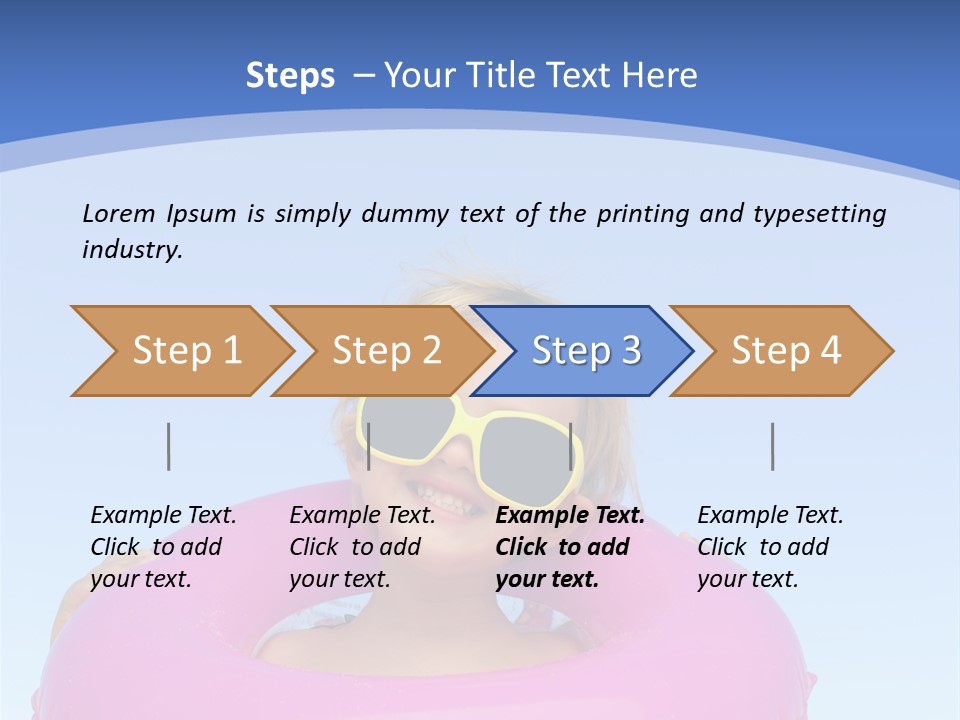 Steps – Your Title Text Here

Lorem Ipsum is simply dummy text of the printing and typesetting industry.

Step 1

Step 2

Step 3

Step 4

Example Text. Click to add your text.

Example Text. Click to add your text.

Example Text. Click to add your text.

Example Text. Click to add your text.